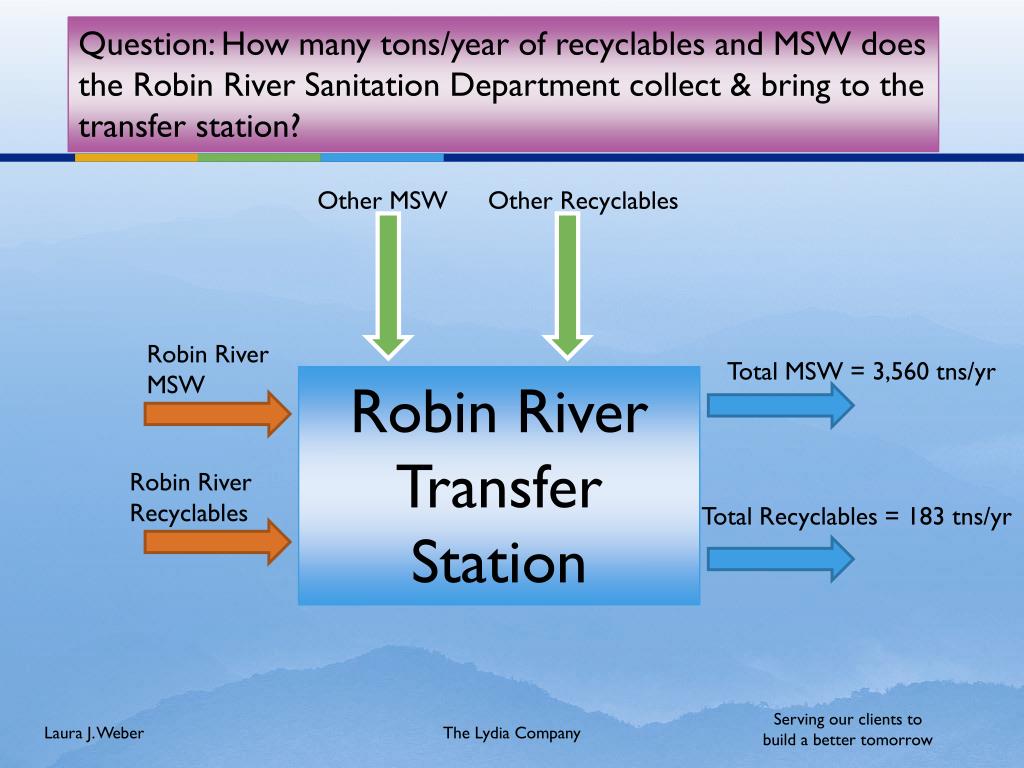 Question: How many tons/year of recyclables and MSW does the Robin River Sanitation Department collect & bring to the transfer station?

Other MSW

Other Recyclables

Robin River MSW

Robin River Recyclables

Robin River Transfer Station

Total MSW = 3,560 tns/yr

Total Recyclables = 183 tns/yr

Laura J. Weber

The Lydia Company

Serving our clients to build a better tomorrow